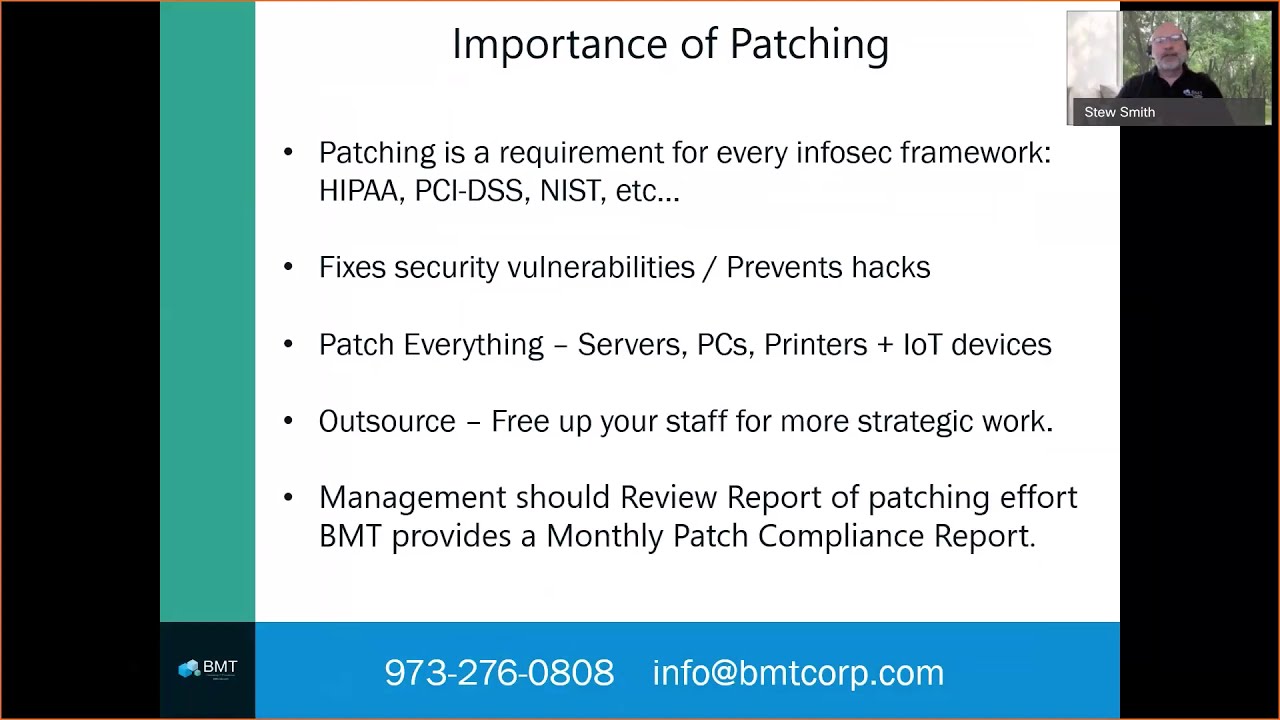 Importance of Patching

Stew Smith

• Patching is a requirement for every infosec framework: HIPAA, PCI-DSS, NIST, etc…

• Fixes security vulnerabilities / Prevents hacks

• Patch Everything – Servers, PCs, Printers + IoT devices

• Outsource – Free up your staff for more strategic work.

• Management should Review Report of patching effort BMT provides a Monthly Patch Compliance Report.

BMT

973-276-0808 info@bmtcorp.com